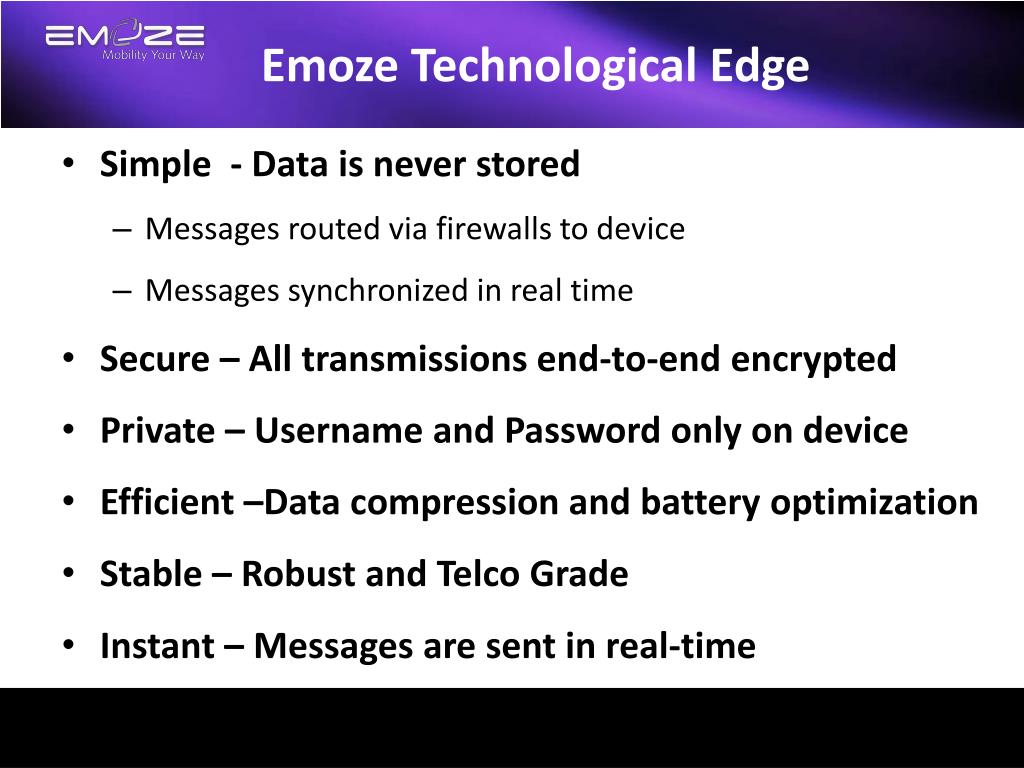 EMOZE
Mobility Your Way

Emoze Technological Edge

• Simple - Data is never stored
– Messages routed via firewalls to device
– Messages synchronized in real time
• Secure – All transmissions end-to-end encrypted
• Private – Username and Password only on device
• Efficient –Data compression and battery optimization
• Stable – Robust and Telco Grade
• Instant – Messages are sent in real-time